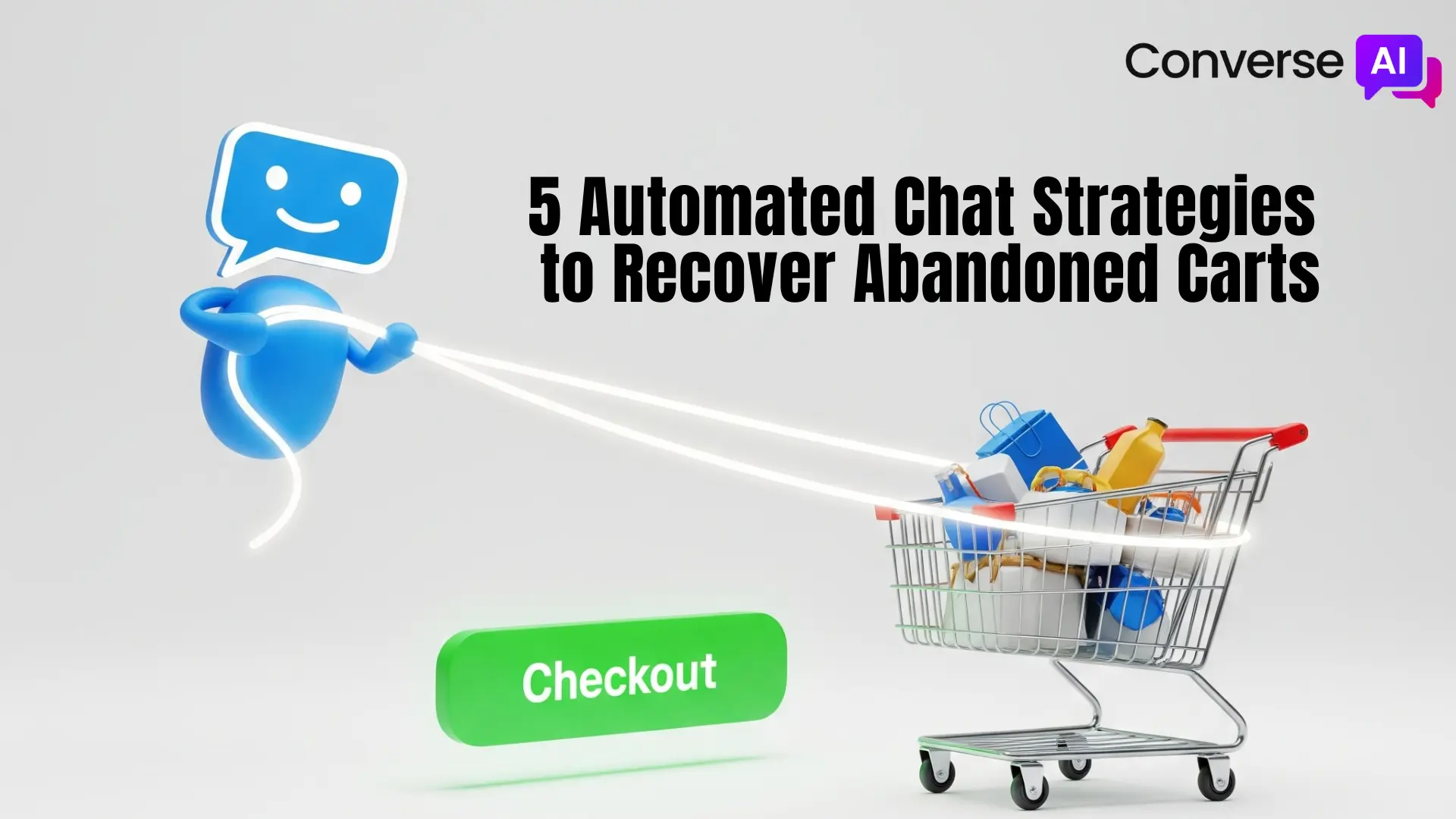 Converse AI

5 Automated Chat Strategies to Recover Abandoned Carts

Checkout